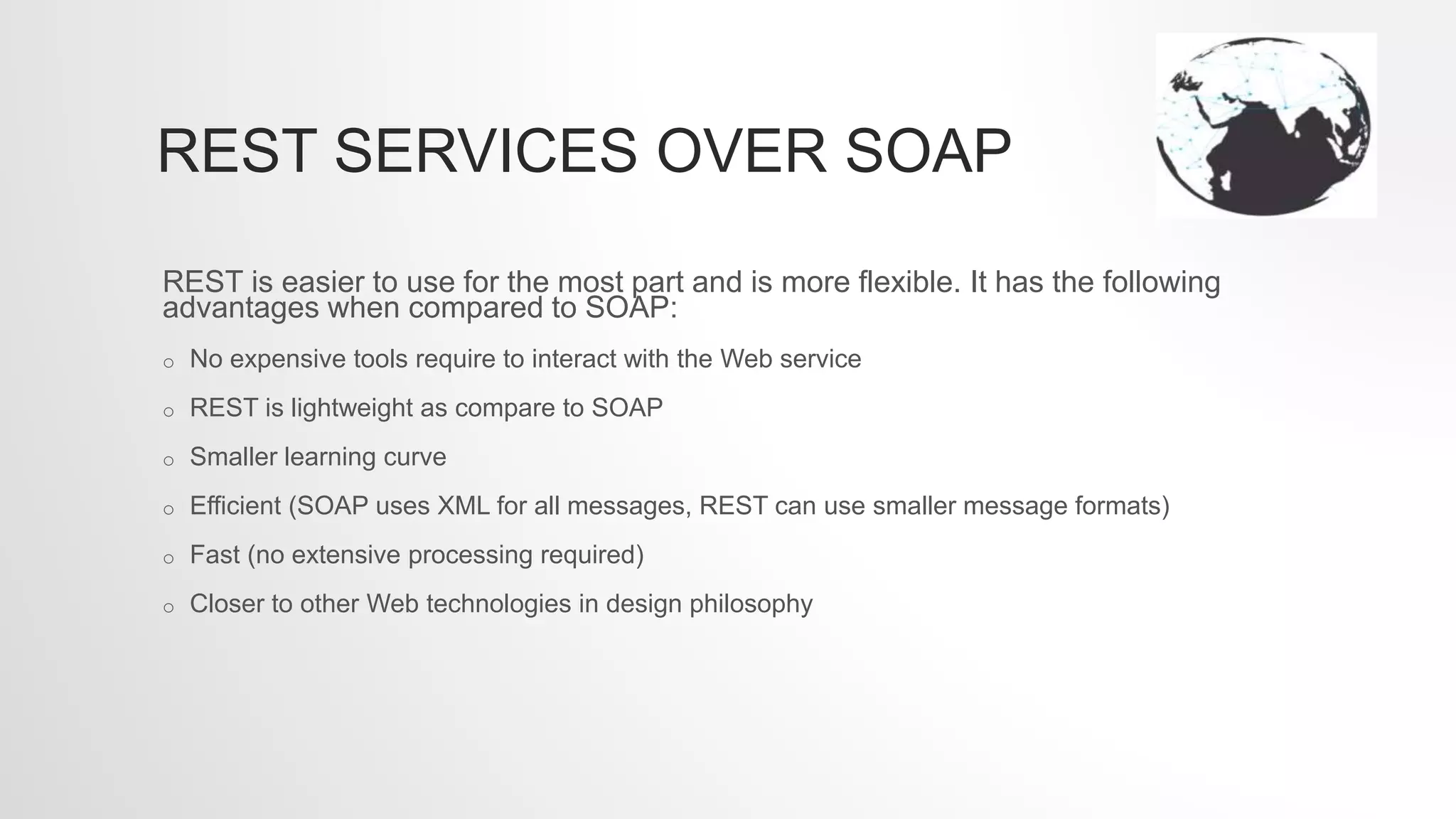 REST SERVICES OVER SOAP

REST is easier to use for the most part and is more flexible. It has the following advantages when compared to SOAP:

o No expensive tools require to interact with the Web service

o REST is lightweight as compare to SOAP

o Smaller learning curve

o Efficient (SOAP uses XML for all messages, REST can use smaller message formats)

o Fast (no extensive processing required)

o Closer to other Web technologies in design philosophy